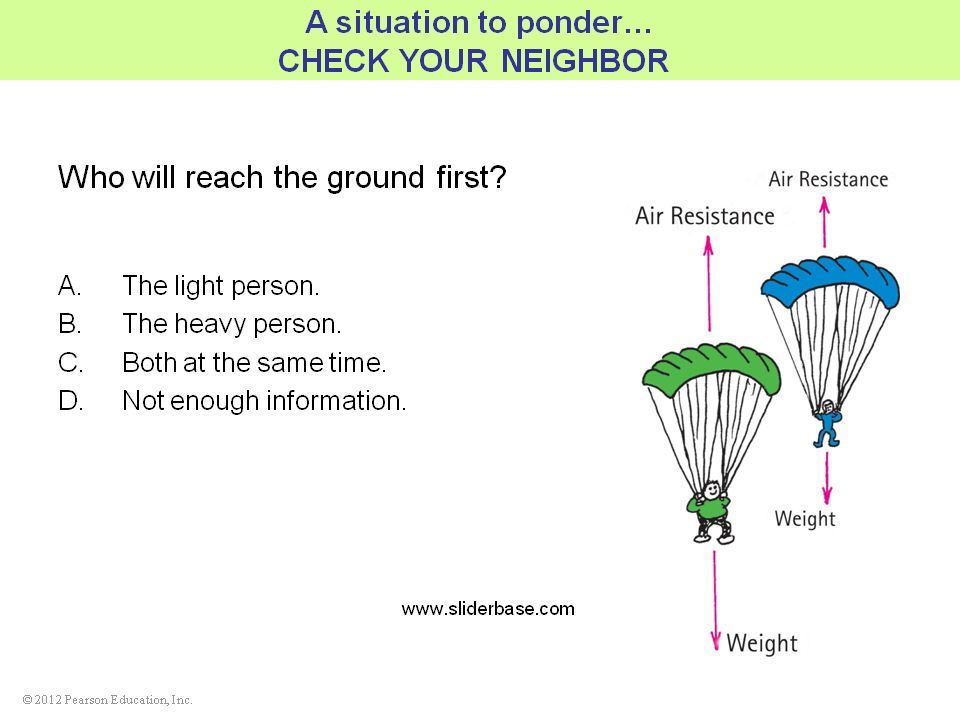 A situation to ponder…
CHECK YOUR NEIGHBOR

Who will reach the ground first?

A. The light person.
B. The heavy person.
C. Both at the same time.
D. Not enough information.

Air Resistance

Air Resistance

Weight

Weight

www.sliderbase.com

© 2012 Pearson Education, Inc.